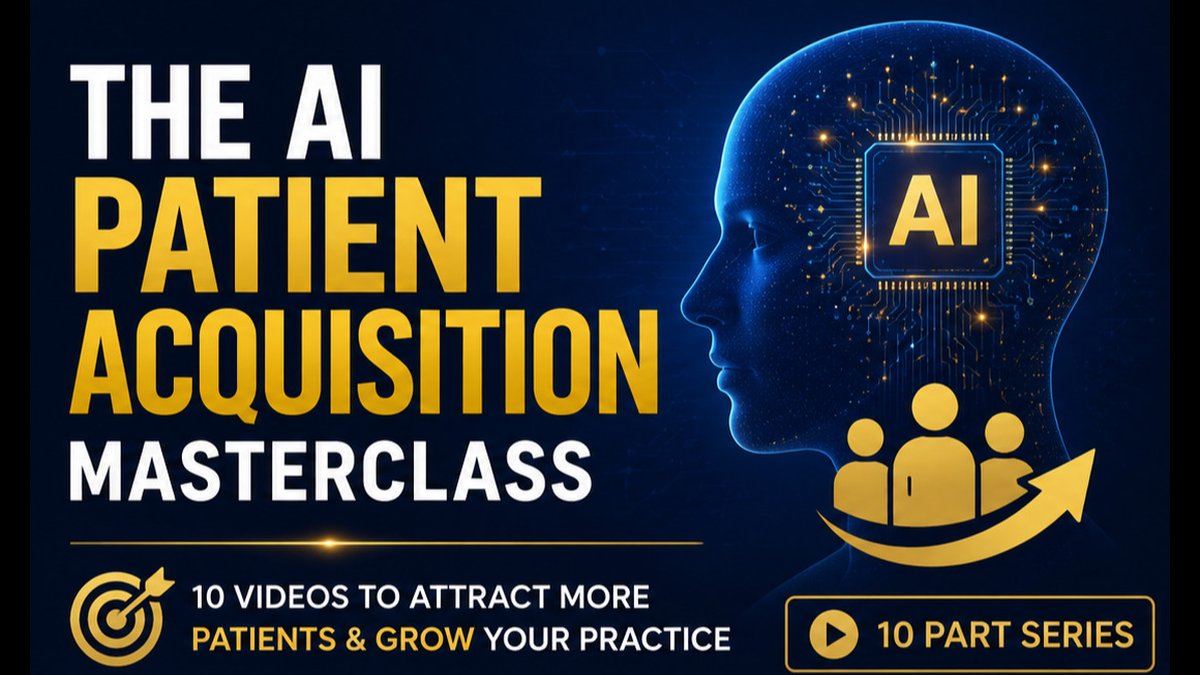 THE AI
PATIENT
ACQUISITION
MASTERCLASS

AI

10 VIDEOS TO ATTRACT MORE
PATIENTS & GROW YOUR PRACTICE

10 PART SERIES